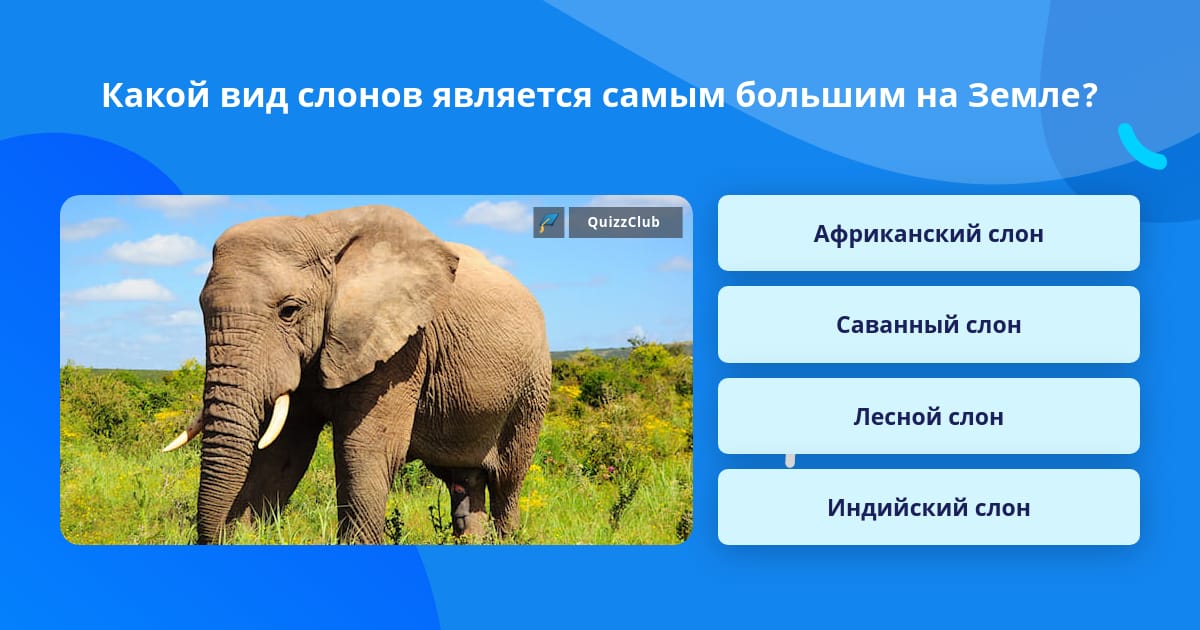 Какой вид слонов является самым большим на Земле?

QuizzClub

Африканский слон

Саванный слон

Лесной слон

Индийский слон